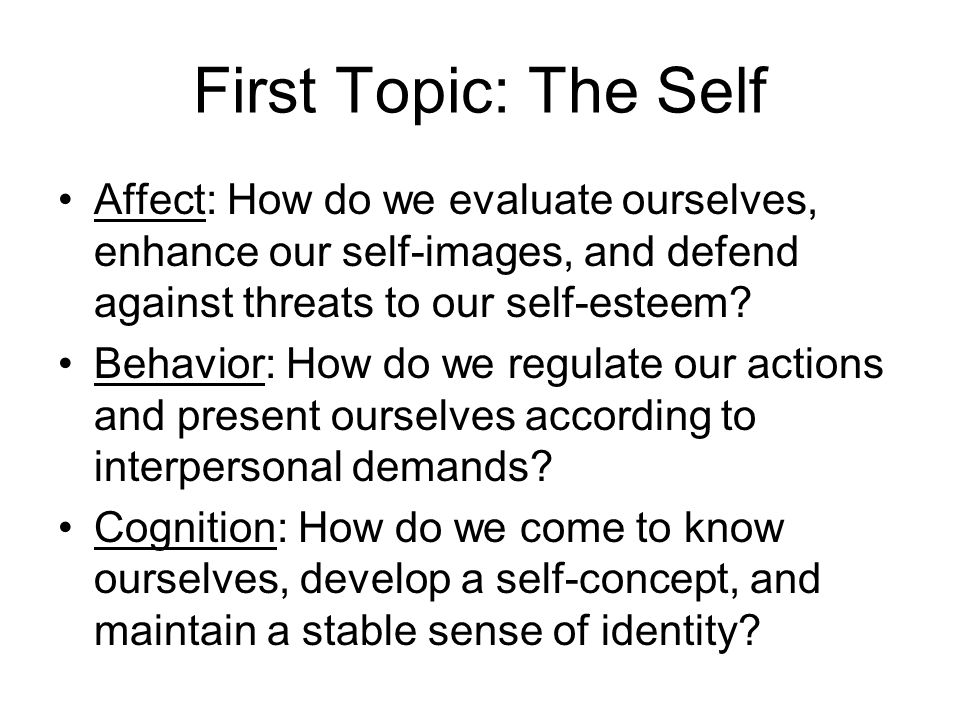 First Topic: The Self

• Affect: How do we evaluate ourselves, enhance our self-images, and defend against threats to our self-esteem?
• Behavior: How do we regulate our actions and present ourselves according to interpersonal demands?
• Cognition: How do we come to know ourselves, develop a self-concept, and maintain a stable sense of identity?